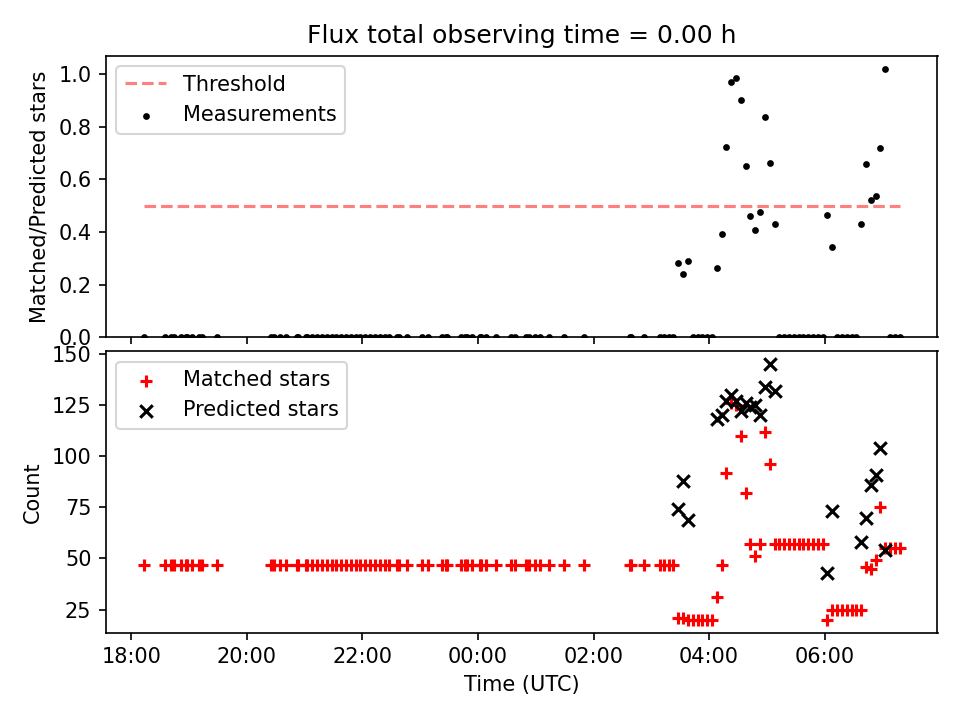 Flux total observing time = 0.00 h

Threshold
Measurements

Matched/Predicted stars

1.0
0.8
0.6
0.4
0.2
0.0

Matched stars
Predicted stars

Count

150
125
100
75
50
25

18:00
20:00
22:00
00:00
02:00
04:00
06:00

Time (UTC)